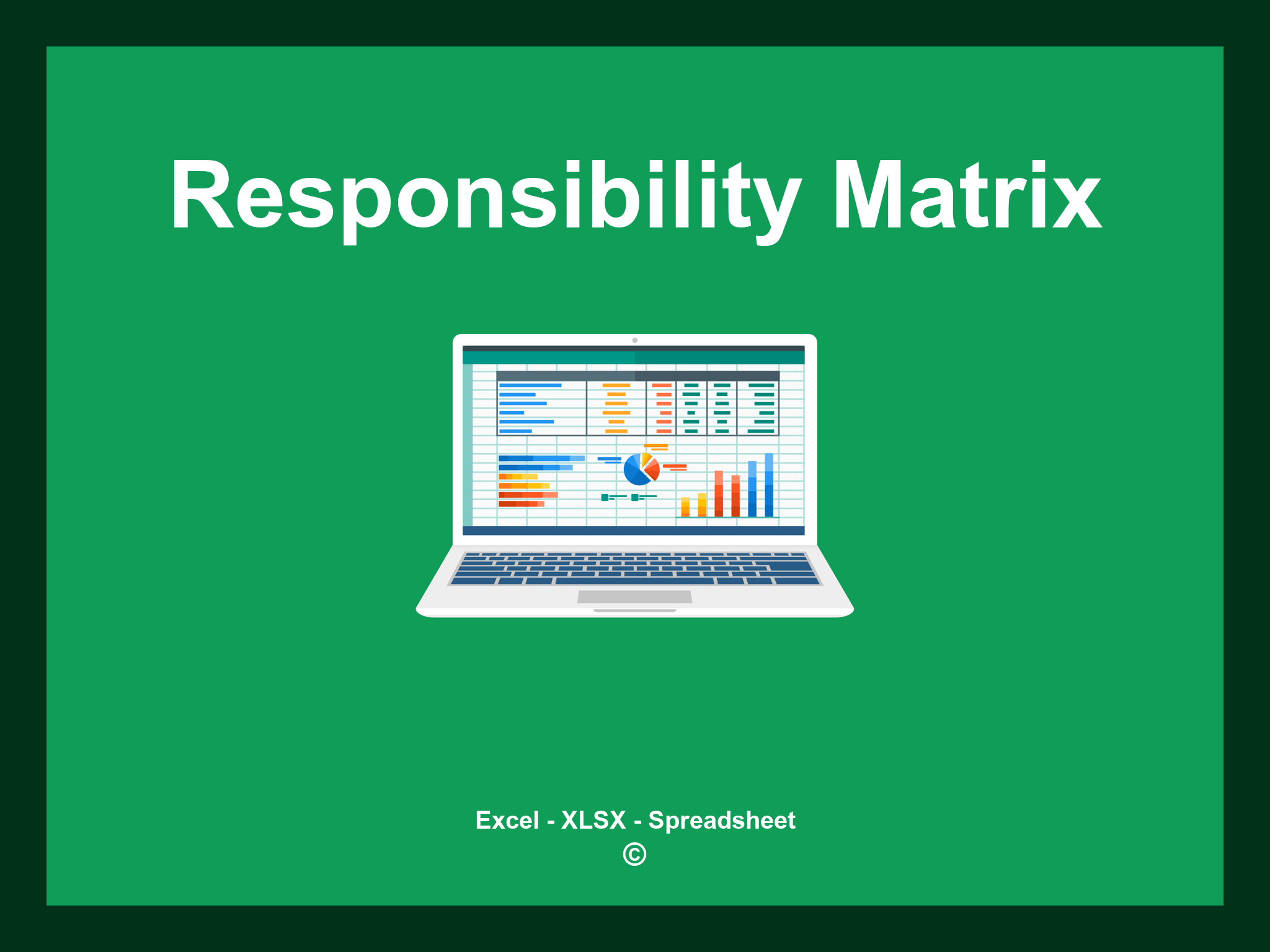 Responsibility Matrix

Excel - XLSX - Spreadsheet
©